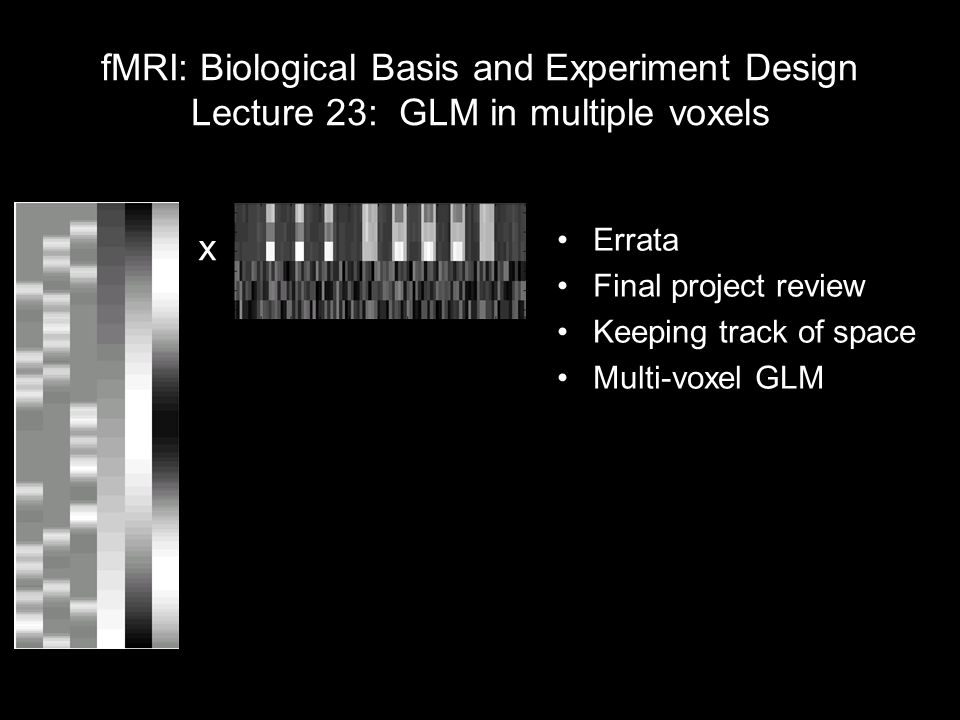 fMRI: Biological Basis and Experiment Design
Lecture 23: GLM in multiple voxels

x

• Errata
• Final project review
• Keeping track of space
• Multi-voxel GLM